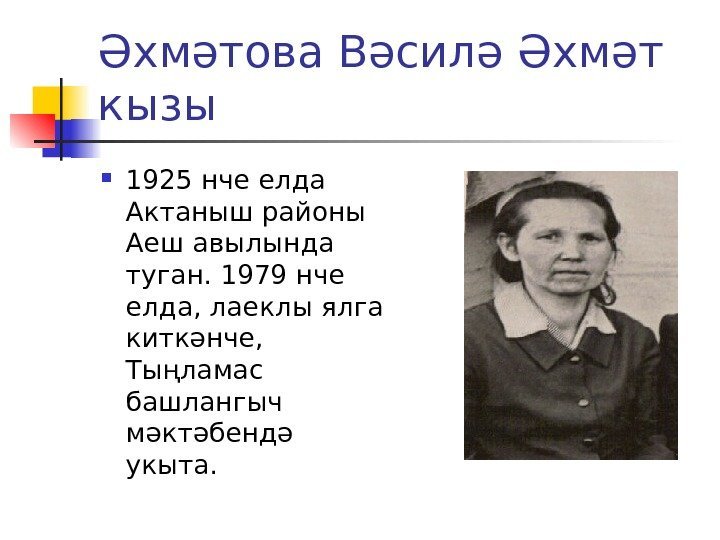 Әхмәтова Вәсилә Әхмәт кызы

1925 нче елда Актаныш районы Аеш авылында туган. 1979 нче елда, лаеклы ялга киткәнче, Тыңламас башлангыч мәктәбендә укыта.